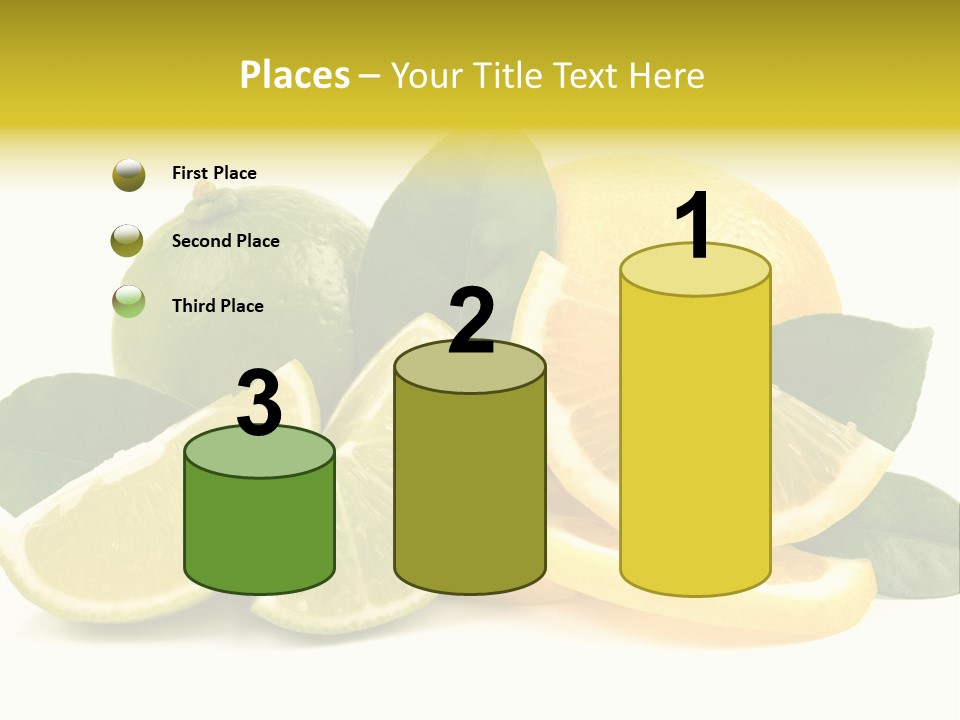 Places – Your Title Text Here

First Place

Second Place

Third Place

3

2

1